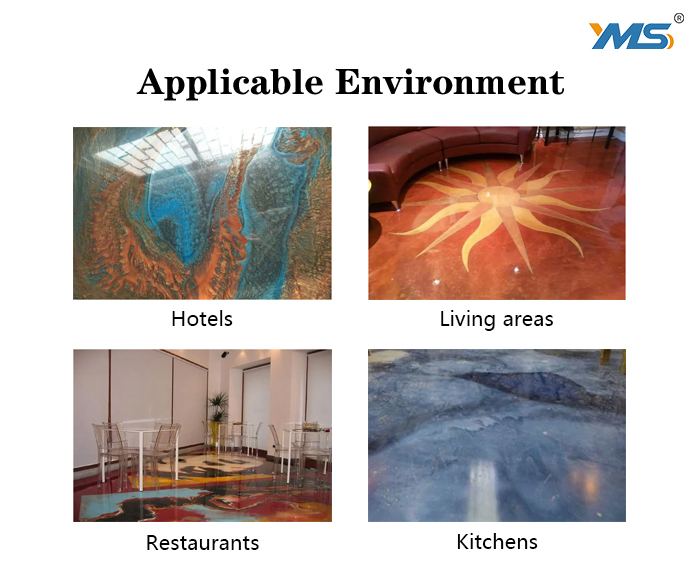 YMS®

Applicable Environment

Hotels

Living areas

Restaurants

Kitchens